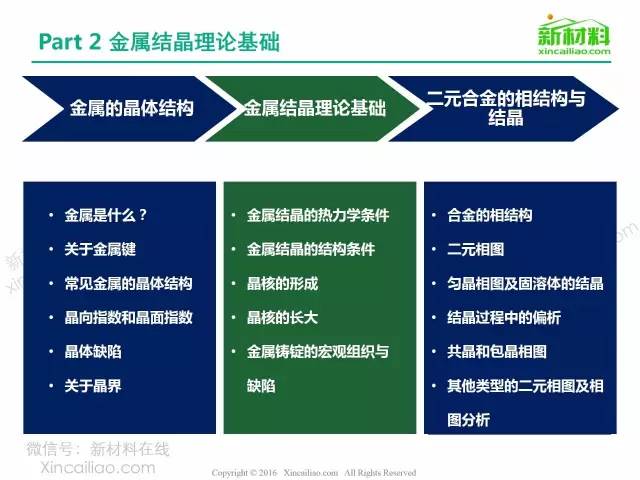 Part 2 金属结晶理论基础

新材料
xincailiao.com

金属的晶体结构

金属结晶理论基础

二元合金的相结构与结晶

• 金属是什么？
• 关于金属键
• 常见金属的晶体结构
• 晶向指数和晶面指数
• 晶体缺陷
• 关于晶界

• 金属结晶的热力学条件
• 金属结晶的结构条件
• 晶核的形成
• 晶核的长大
• 金属铸锭的宏观组织与缺陷

• 合金的相结构
• 二元相图
• 匀晶相图及固溶体的结晶
• 结晶过程中的偏析
• 共晶和包晶相图
• 其他类型的二元相图及相图分析

微信号：新材料在线
Xincailiao.com

Copyright © 2016 Xincailiao.com All Rights Reserved